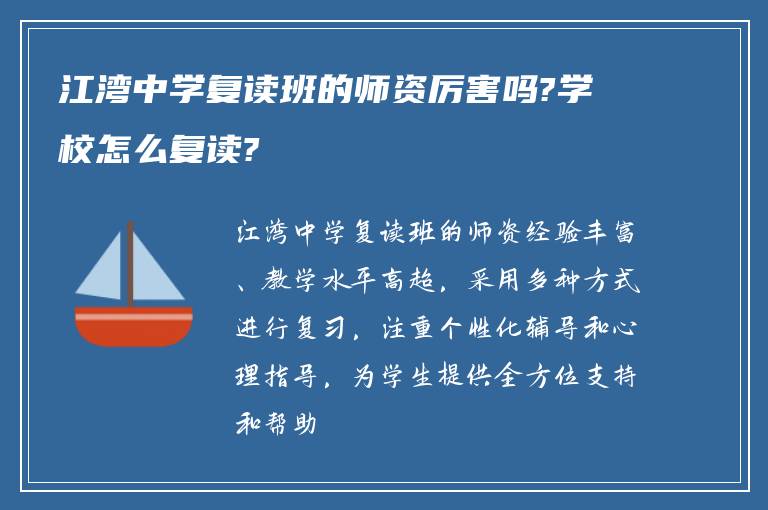 江湾中学复读班的师资厉害吗?学校怎么复读?

江湾中学复读班的师资经验丰富、教学水平高超，采用多种方式进行复习，注重个性化辅导和心理指导，为学生提供全方位支持和帮助